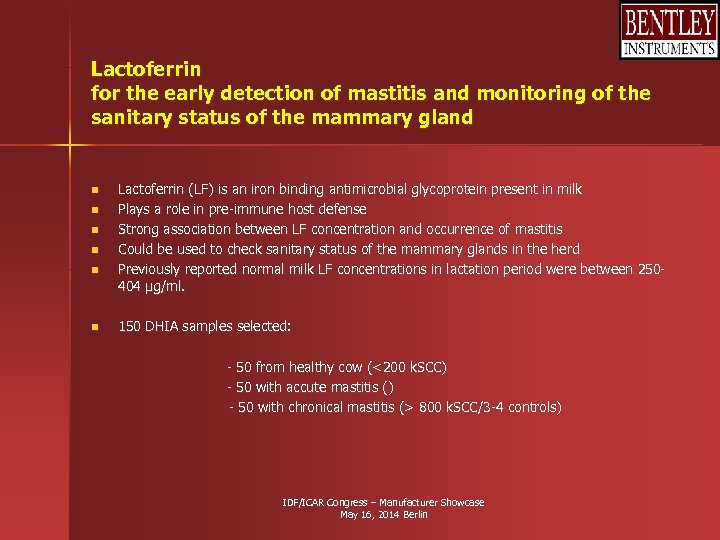 BENTLEY
INSTRUMENTS

Lactoferrin
for the early detection of mastitis and monitoring of the sanitary status of the mammary gland

- Lactoferrin (LF) is an iron binding antimicrobial glycoprotein present in milk
- Plays a role in pre-immune host defense
- Strong association between LF concentration and occurrence of mastitis
- Could be used to check sanitary status of the mammary glands in the herd
- Previously reported normal milk LF concentrations in lactation period were between 250-404 µg/ml.

- 150 DHIA samples selected:

- 50 from healthy cow (<200 kSCC)
- 50 with accute mastitis ()
- 50 with chronical mastitis (> 800 kSCC/3-4 controls)

IDF/ICAR Congress – Manufacturer Showcase
May 16, 2014 Berlin